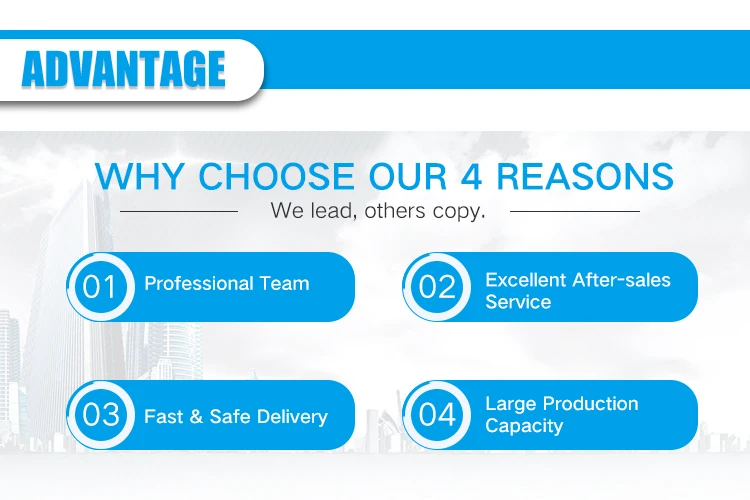 ADVANTAGE

WHY CHOOSE OUR 4 REASONS

We lead, others copy.

01 Professional Team

02 Excellent After-sales Service

03 Fast & Safe Delivery

04 Large Production Capacity